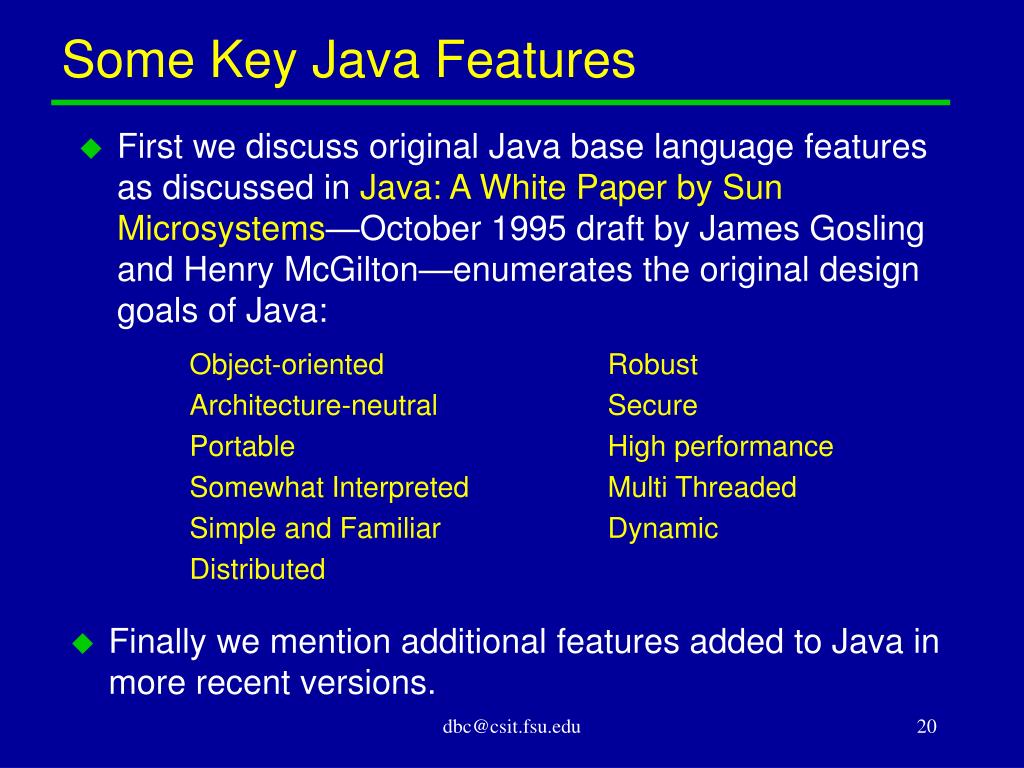 Some Key Java Features

First we discuss original Java base language features as discussed in Java: A White Paper by Sun Microsystems—October 1995 draft by James Gosling and Henry McGilton—enumerates the original design goals of Java:

Object-oriented
Architecture-neutral
Portable
Somewhat Interpreted
Simple and Familiar
Distributed

Robust
Secure
High performance
Multi Threaded
Dynamic

Finally we mention additional features added to Java in more recent versions.

dbc@csit.fsu.edu

20